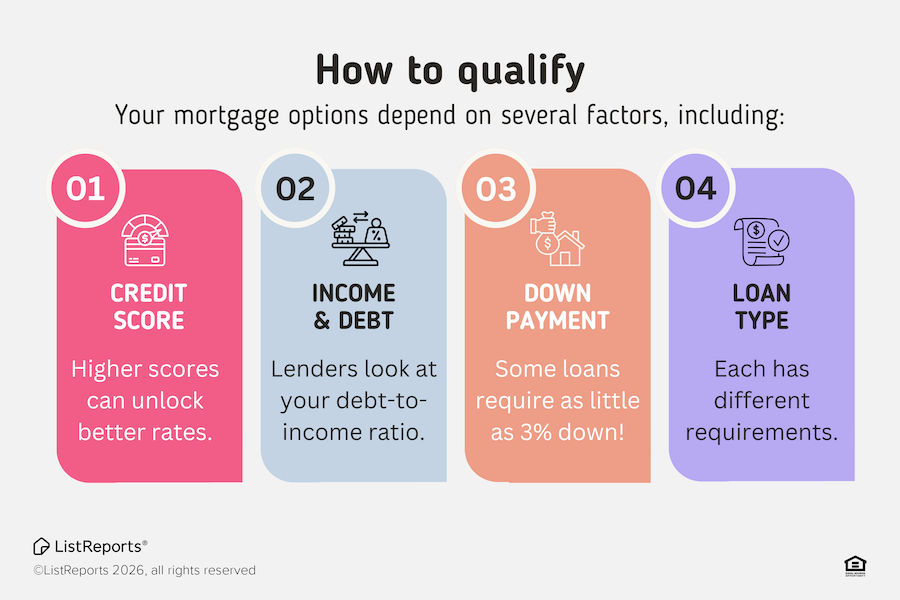 How to qualify

Your mortgage options depend on several factors, including:

01

CREDIT SCORE

Higher scores can unlock better rates.

02

INCOME & DEBT

Lenders look at your debt-to-income ratio.

03

DOWN PAYMENT

Some loans require as little as 3% down!

04

LOAN TYPE

Each has different requirements.

ListReports®

©ListReports 2026, all rights reserved